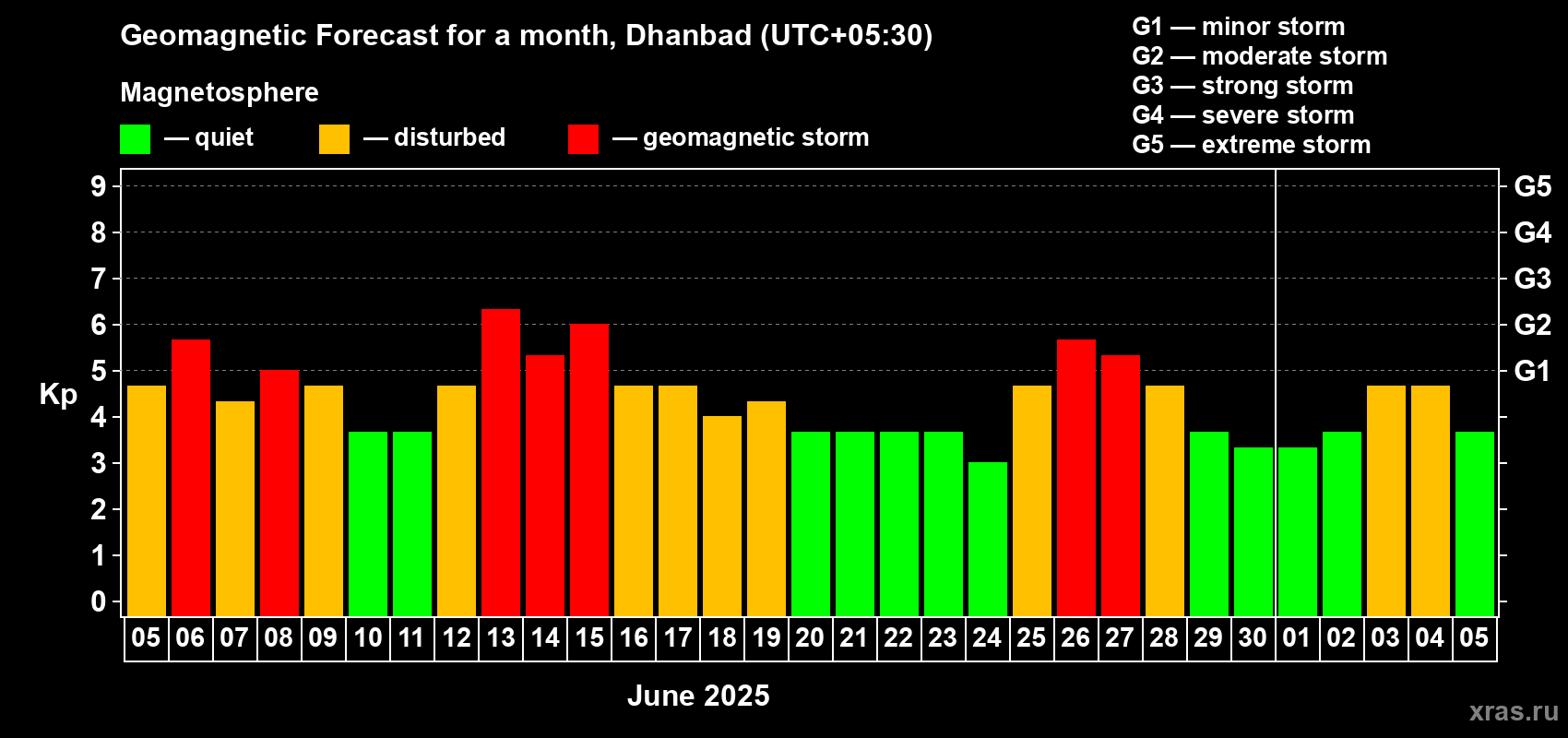 Geomagnetic Forecast for a month, Dhanbad (UTC+05:30)

Magnetosphere

— quiet — disturbed — geomagnetic storm

G1 — minor storm
G2 — moderate storm
G3 — strong storm
G4 — severe storm
G5 — extreme storm

Kp

9
8
7
6
5
4
3
2
1
0

G5
G4
G3
G2
G1

05 06 07 08 09 10 11 12 13 14 15 16 17 18 19 20 21 22 23 24 25 26 27 28 29 30 01 02 03 04 05

June 2025

xras.ru